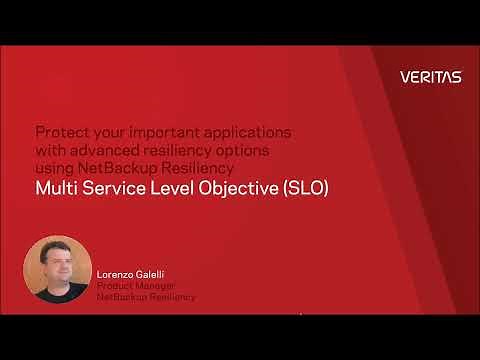 VERITAS

Protect your important applications with advanced resiliency options using NetBackup Resiliency
Multi Service Level Objective (SLO)

Lorenzo Galelli
Product Manager
NetBackup Resiliency